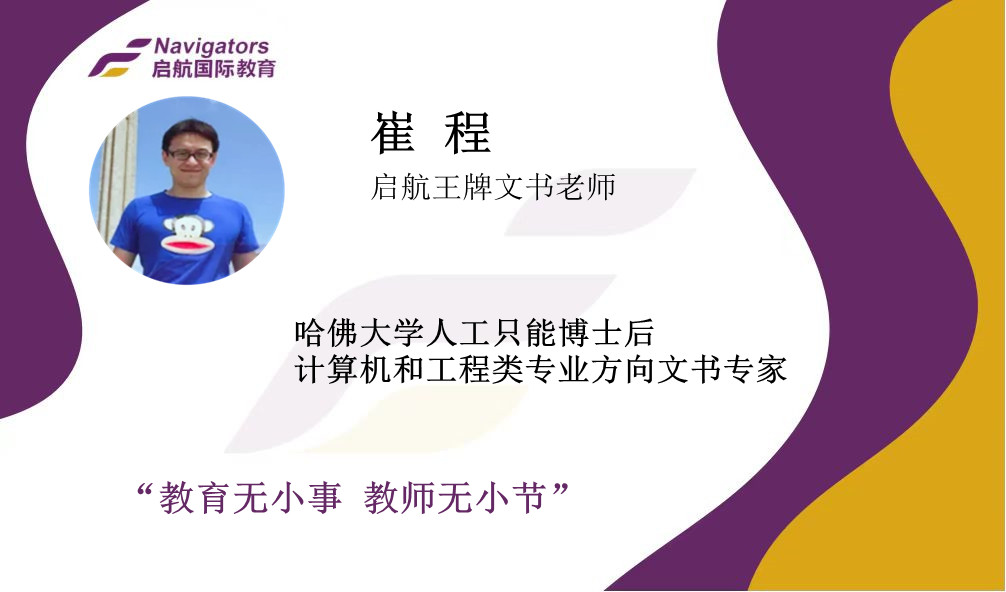 Navigators
启航国际教育

崔 程

启航王牌文书老师

哈佛大学人工只能博士后
计算机和工程类专业方向文书专家

“教育无小事 教师无小节”